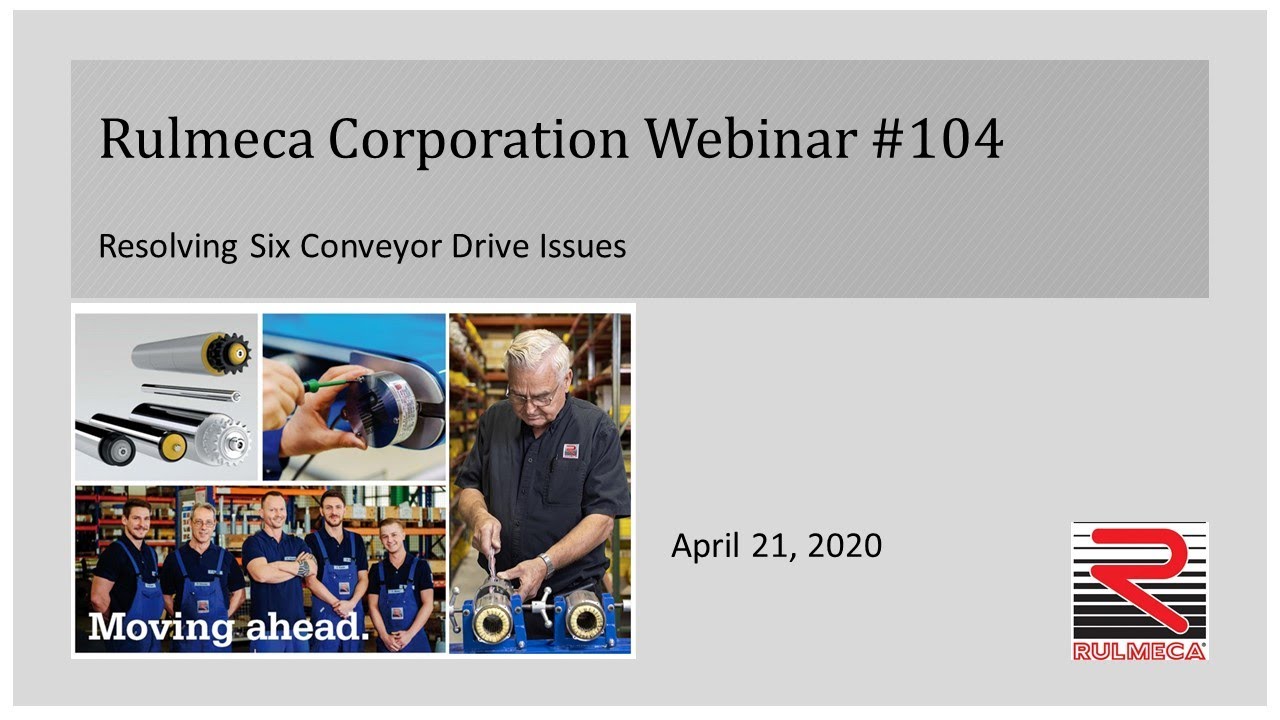 Rulmeca Corporation Webinar #104

Resolving Six Conveyor Drive Issues

Moving ahead.

April 21, 2020

RULMECA